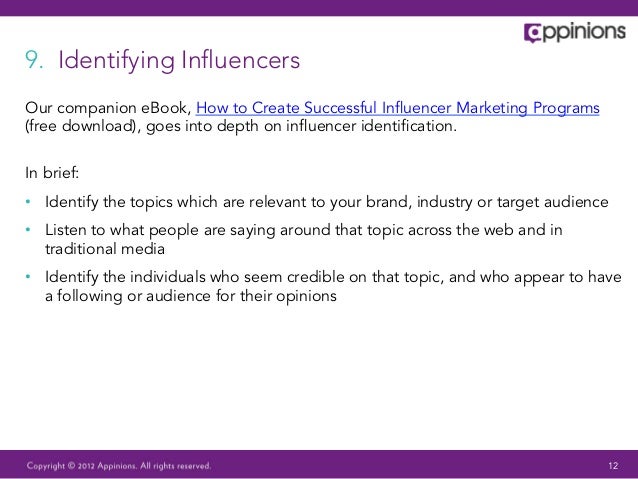 appinions

9. Identifying Influencers

Our companion eBook, How to Create Successful Influencer Marketing Programs (free download), goes into depth on influencer identification.

In brief:

• Identify the topics which are relevant to your brand, industry or target audience
• Listen to what people are saying around that topic across the web and in traditional media
• Identify the individuals who seem credible on that topic, and who appear to have a following or audience for their opinions

Copyright © 2012 Appinions. All rights reserved.

12